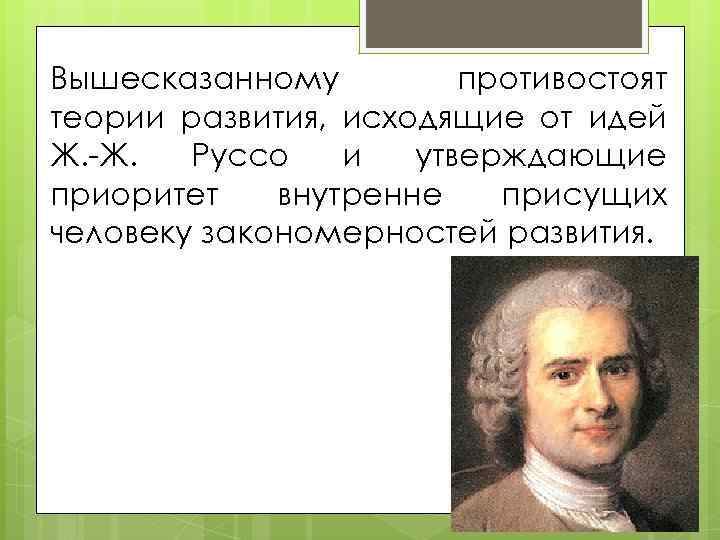 Вышесказанному противостоят теории развития, исходящие от идей Ж.-Ж. Руссо и утверждающие приоритет внутренне присущих человеку закономерностей развития.